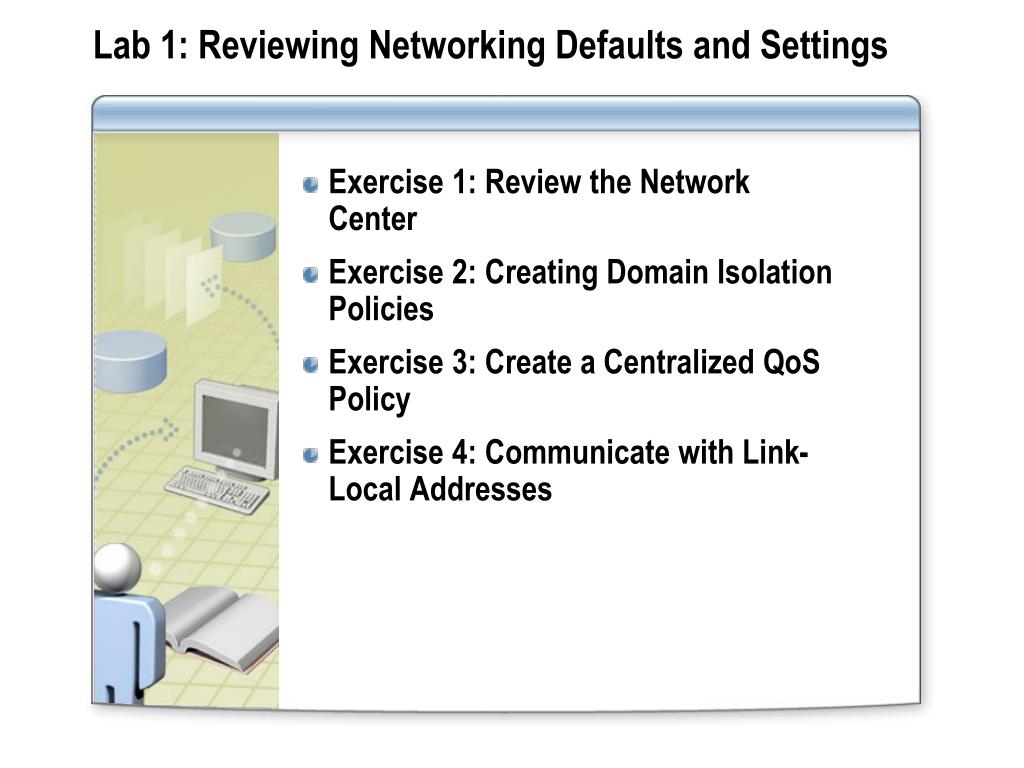 Lab 1: Reviewing Networking Defaults and Settings

Exercise 1: Review the Network Center

Exercise 2: Creating Domain Isolation Policies

Exercise 3: Create a Centralized QoS Policy

Exercise 4: Communicate with Link-Local Addresses